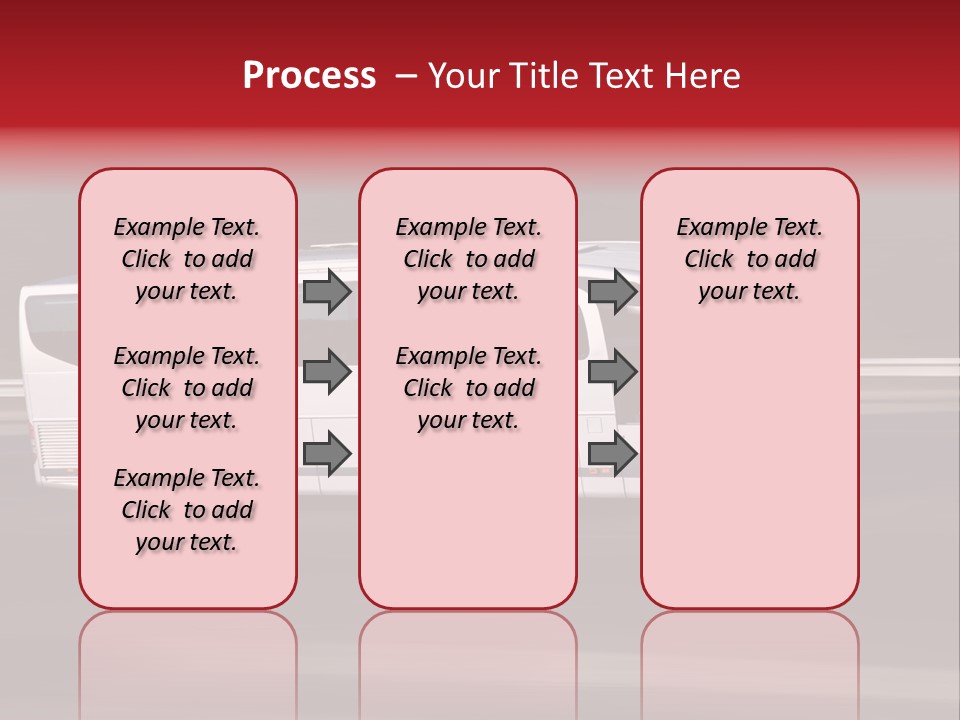 Process – Your Title Text Here

Example Text. Click to add your text.

Example Text. Click to add your text.

Example Text. Click to add your text.

Example Text. Click to add your text.

Example Text. Click to add your text.

Example Text. Click to add your text.